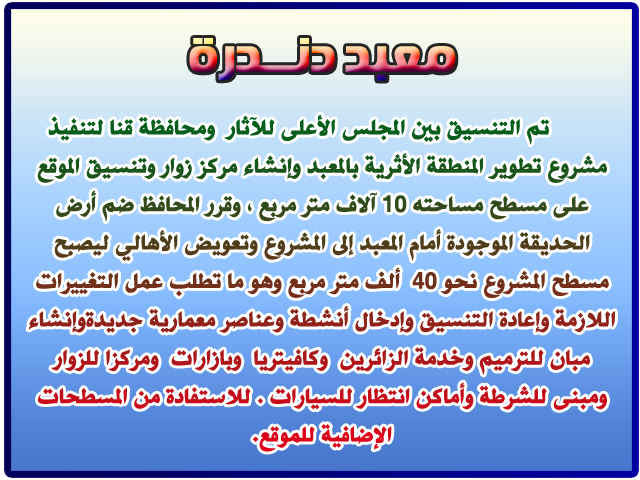 معبد دنـــدرة

تم التنسيق بين المجلس الأعلى للآثار ومحافظة قنا لتنفيذ مشروع تطوير المنطقة الأثرية بالمعبد وإنشاء مركز زوار وتنسيق الموقع على مسطح مساحته 10 آلاف متر مربع ، وقرر المحافظ ضم أرض الحديقة الموجودة أمام المعبد إلى المشروع وتعويض الأهالي ليصبح مسطح المشروع نحو 40 ألف متر مربع وهو ما تطلب عمل التغييرات اللازمة وإعادة التنسيق وإدخال أنشطة وعناصر معمارية جديدةوإنشاء مبان للترميم وخدمة الزائرين وكافيتريا وبازارات ومركزا للزوار ومبنى للشرطة وأماكن انتظار للسيارات . للاستفادة من المسطحات الإضافية للموقع.